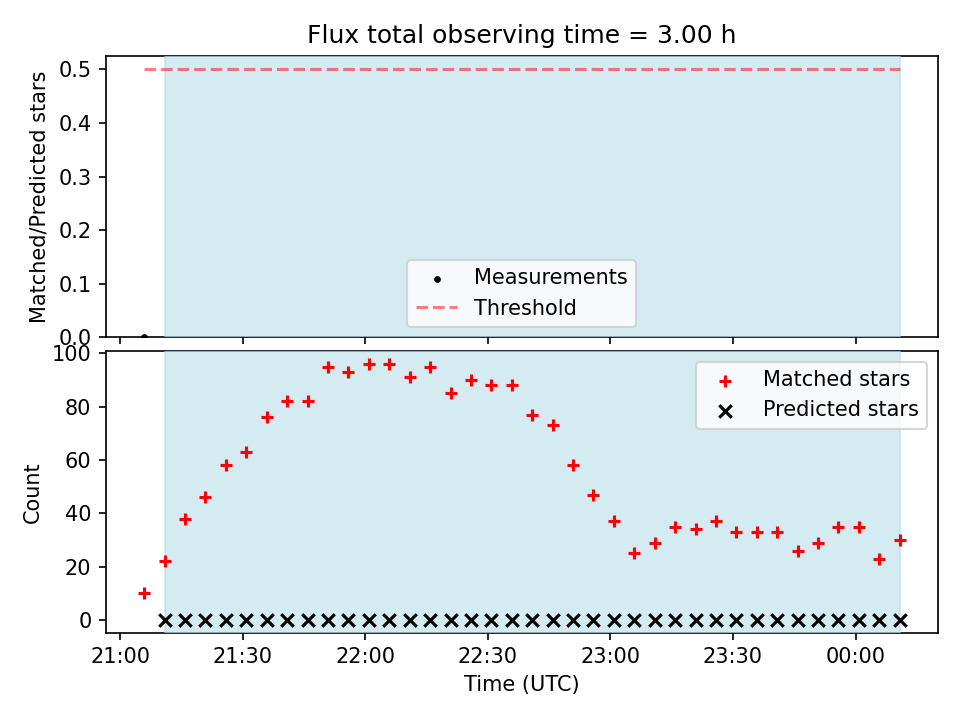 Flux total observing time = 3.00 h

Matched/Predicted stars

0.5
0.4
0.3
0.2
0.1
0.0

Measurements
Threshold

Count

100
80
60
40
20
0

Matched stars
Predicted stars

21:00 21:30 22:00 22:30 23:00 23:30 00:00

Time (UTC)